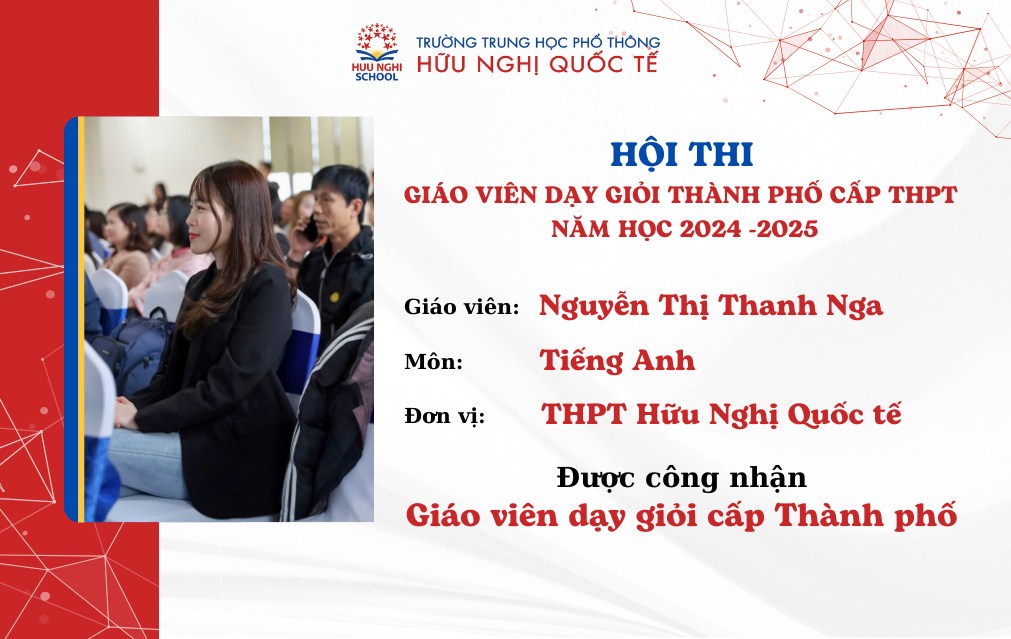 HUU NGHI SCHOOL

TRƯỜNG TRUNG HỌC PHỔ THÔNG
HỮU NGHỊ QUỐC TẾ

HỘI THI
GIÁO VIÊN DẠY GIỎI THÀNH PHỐ CẤP THPT
NĂM HỌC 2024 -2025

Giáo viên: Nguyễn Thị Thanh Nga

Môn: Tiếng Anh

Đơn vị: THPT Hữu Nghị Quốc tế

Được công nhận
Giáo viên dạy giỏi cấp Thành phố